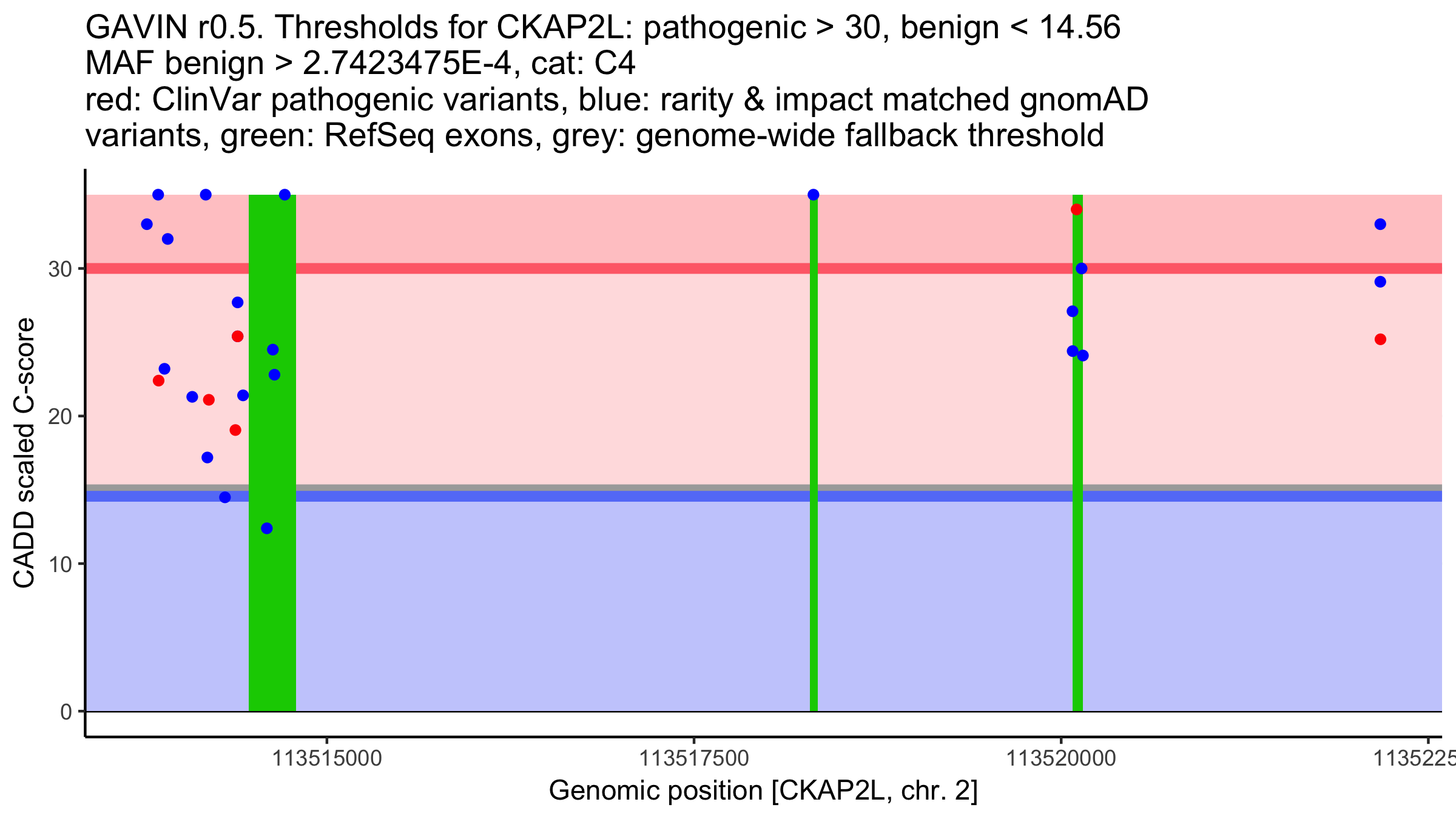 GAVIN r0.5. Thresholds for CKAP2L: pathogenic > 30, benign < 14.56
MAF benign > 2.7423475E-4, cat: C4
red: ClinVar pathogenic variants, blue: rarity & impact matched gnomAD variants, green: RefSeq exons, grey: genome-wide fallback threshold

CADD scaled C-score

30
20
10
0

113515000
113517500
113520000
1135225

Genomic position [CKAP2L, chr. 2]